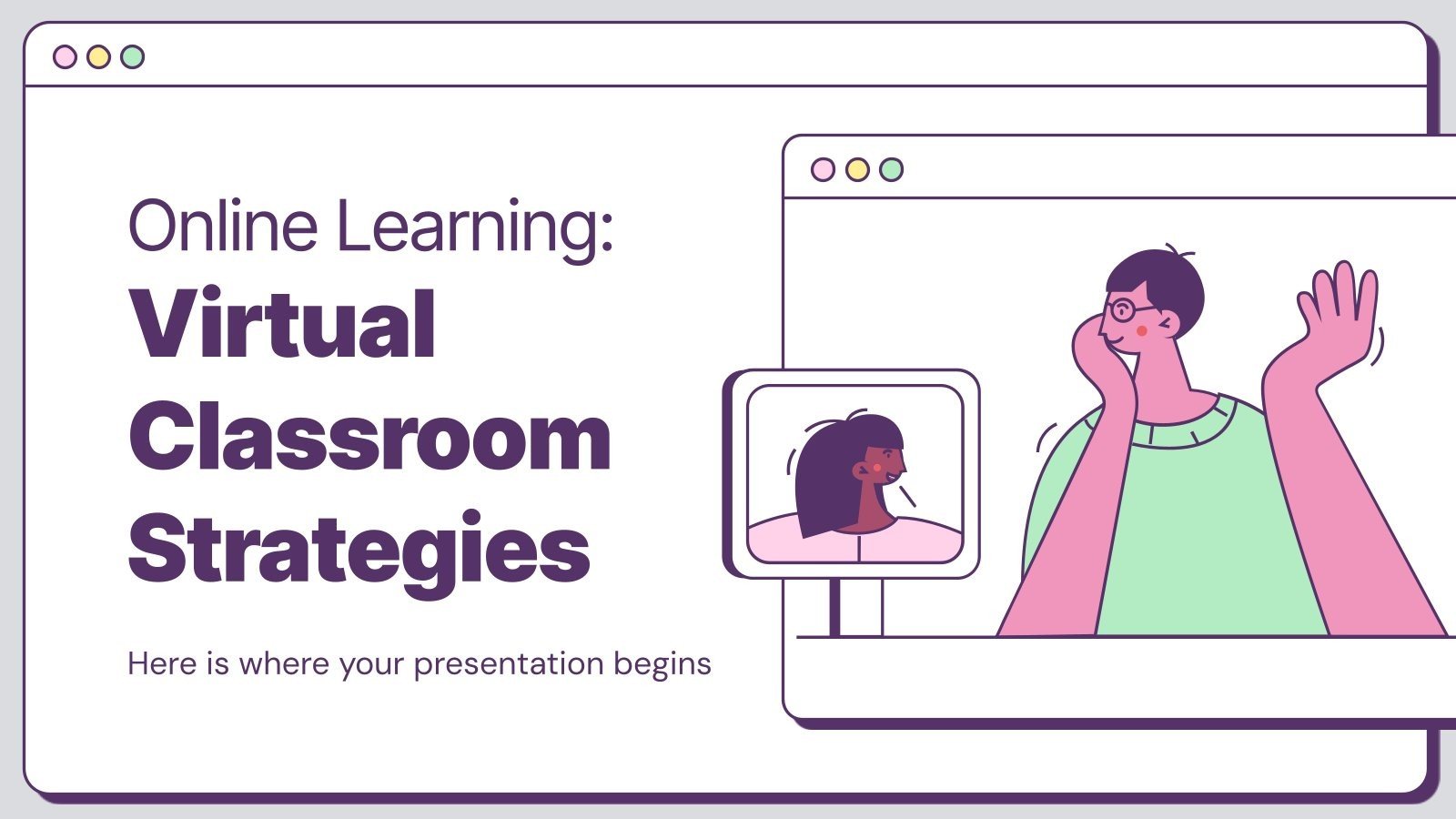 Online Learning:
Virtual Classroom Strategies

Here is where your presentation begins